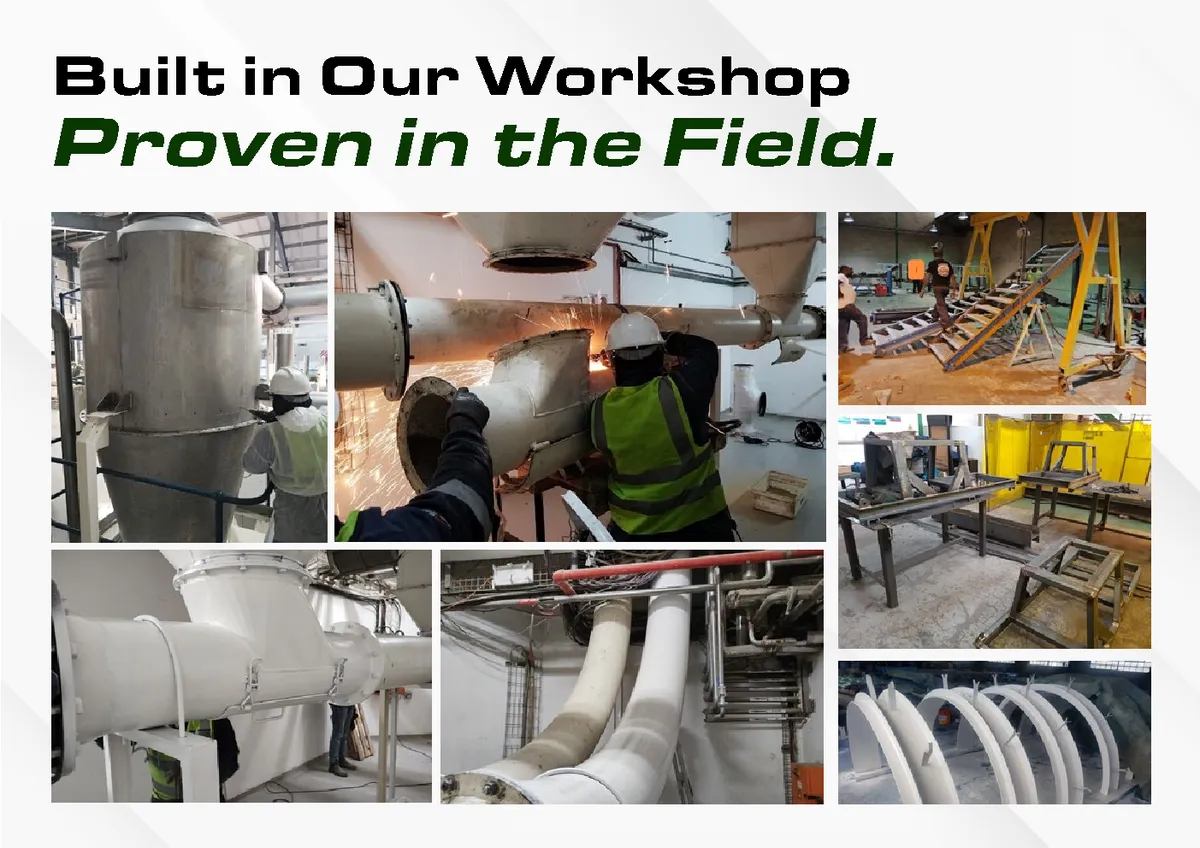 Built in Our Workshop
Proven in the Field.